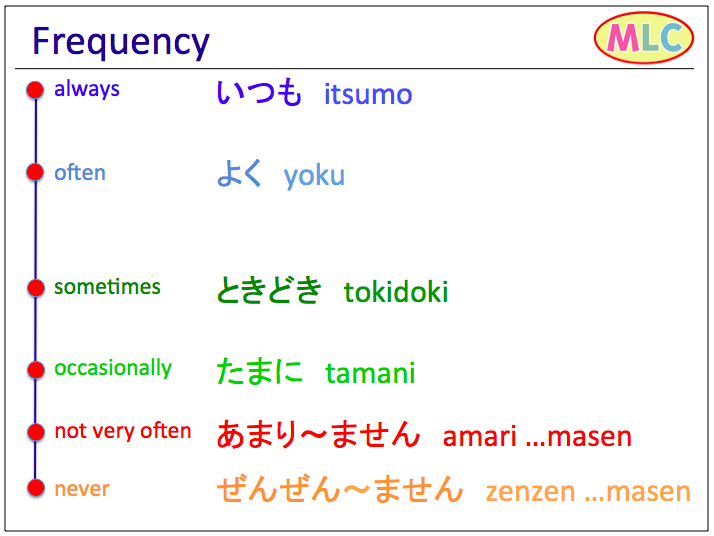 Frequency

MLC

always いつも itsumo

often よく yoku

sometimes ときどき tokidoki

occasionally たまに tamani

not very often あまり～ません amari …masen

never ぜんぜん～ません zenzen …masen